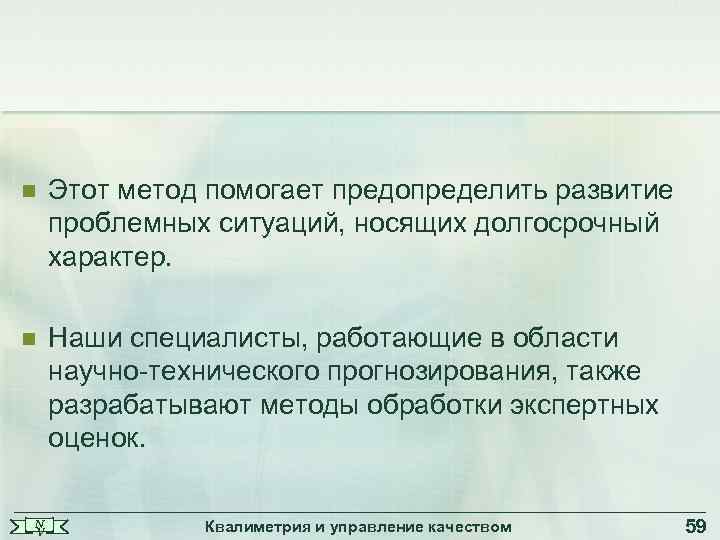 Этот метод помогает предопределить развитие проблемных ситуаций, носящих долгосрочный характер.

Наши специалисты, работающие в области научно-технического прогнозирования, также разрабатывают методы обработки экспертных оценок.

Квалиметрия и управление качеством

59